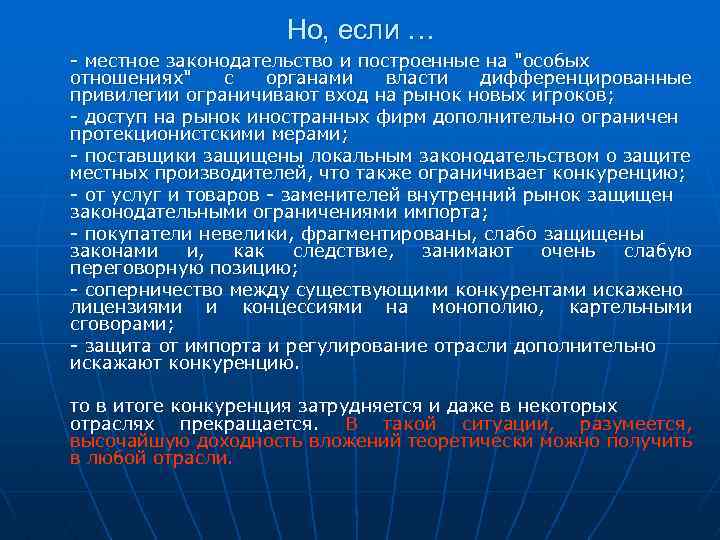 Но, если …

- местное законодательство и построенные на "особых отношениях" с органами власти дифференцированные привилегии ограничивают вход на рынок новых игроков;

- доступ на рынок иностранных фирм дополнительно ограничен протекционистскими мерами;

- поставщики защищены локальным законодательством о защите местных производителей, что также ограничивает конкуренцию;

- от услуг и товаров - заменителей внутренний рынок защищен законодательными ограничениями импорта;

- покупатели невелики, фрагментированы, слабо защищены законами и, как следствие, занимают очень слабую переговорную позицию;

- соперничество между существующими конкурентами искажено лицензиями и концессиями на монополию, картельными сговорами;

- защита от импорта и регулирование отрасли дополнительно искажают конкуренцию.

то в итоге конкуренция затрудняется и даже в некоторых отраслях прекращается. В такой ситуации, разумеется, высочайшую доходность вложений теоретически можно получить в любой отрасли.